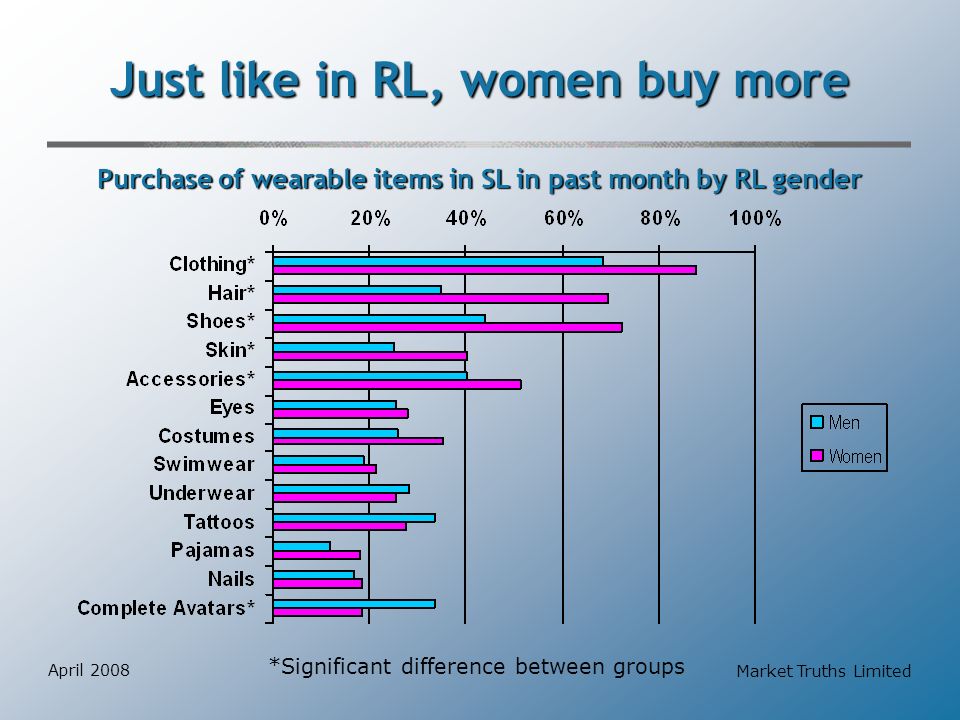 Just like in RL, women buy more

Purchase of wearable items in SL in past month by RL gender

0% 20% 40% 60% 80% 100%

Clothing*
Hair*
Shoes*
Skin*
Accessories*
Eyes
Costumes
Swimwear
Underwear
Tattoos
Pajamas
Nails
Complete Avatars*

Men
Women

April 2008

*Significant difference between groups

Market Truths Limited